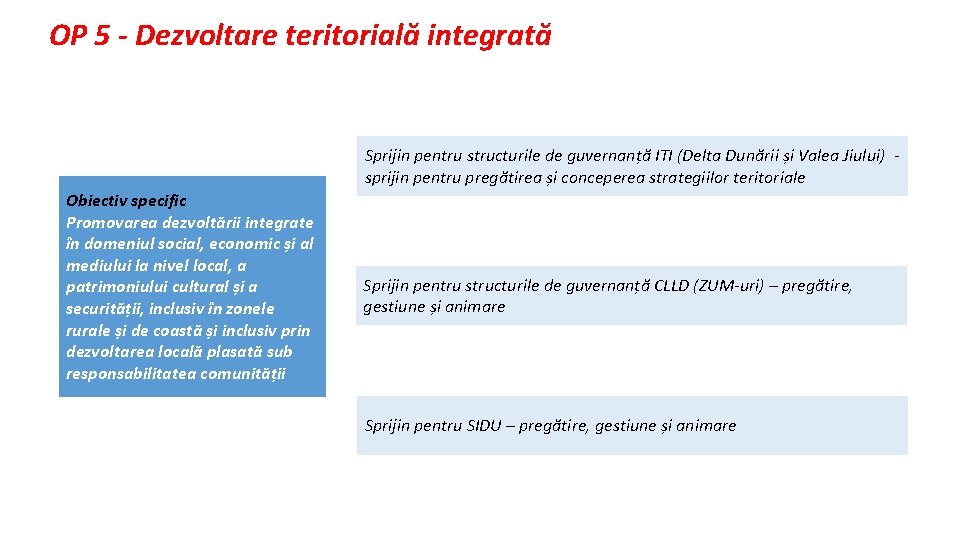 OP 5 - Dezvoltare teritorială integrată

Obiectiv specific
Promovarea dezvoltării integrate în domeniul social, economic și al mediului la nivel local, a patrimoniului cultural și a securității, inclusiv în zonele rurale și de coastă și inclusiv prin dezvoltarea locală plasată sub responsabilitatea comunității

Sprijin pentru structurile de guvernanță ITI (Delta Dunării și Valea Jiului) - sprijin pentru pregătirea și conceperea strategiilor teritoriale

Sprijin pentru structurile de guvernanță CLLD (ZUM-uri) – pregătire, gestiune și animare

Sprijin pentru SIDU – pregătire, gestiune și animare